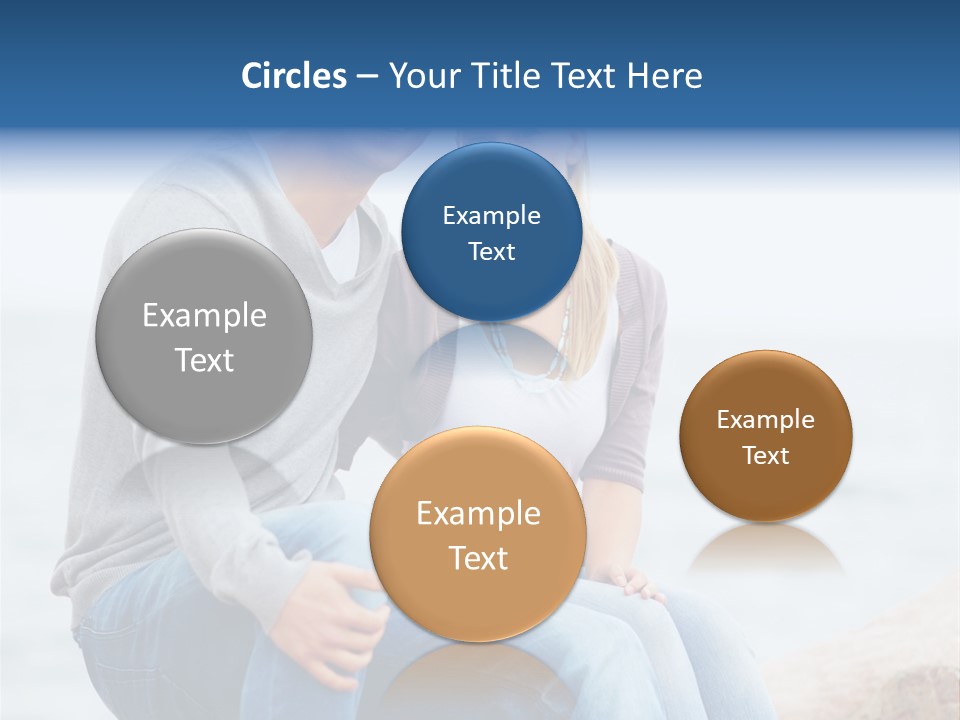 Circles – Your Title Text Here

Example Text

Example Text

Example Text

Example Text